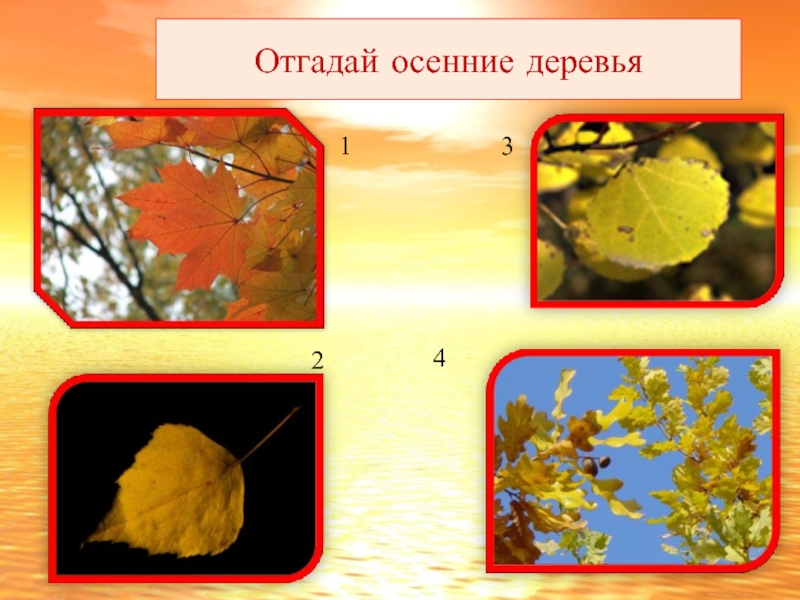 Отгадай осенние деревья

1

3

2

4